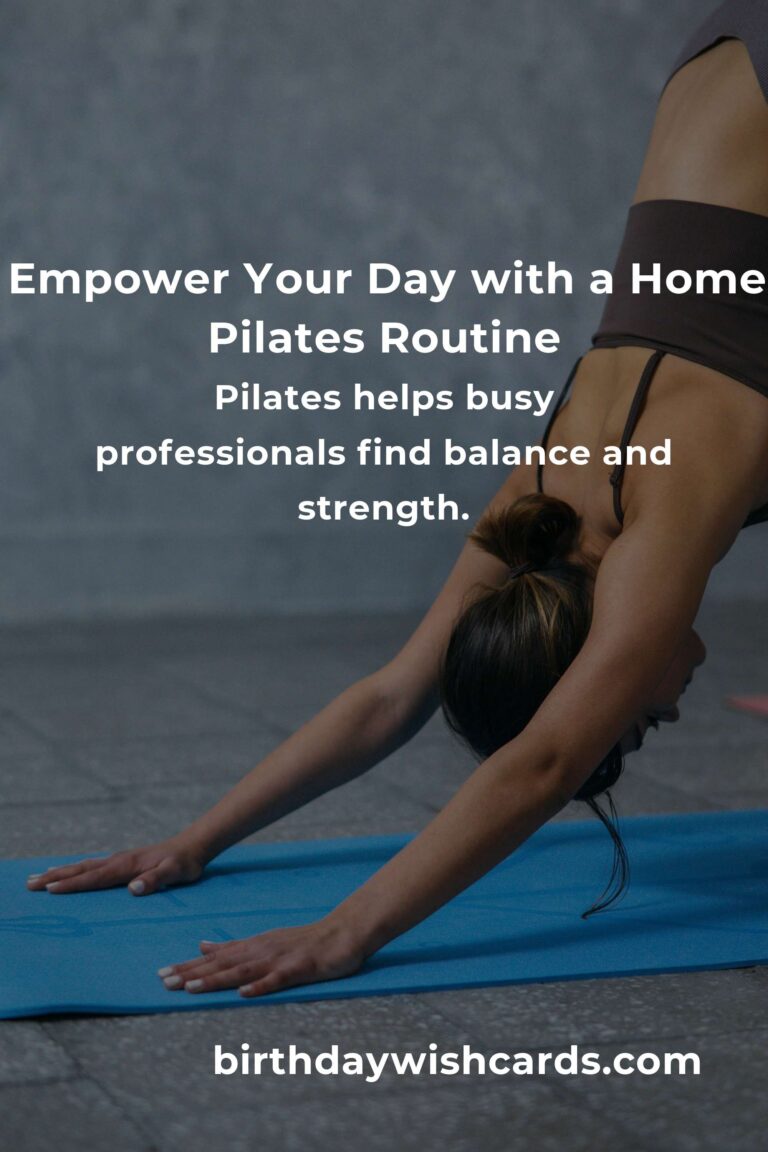 Empower Your Day with a Home Pilates Routine

Pilates helps busy professionals find balance and strength.

birthdaywishcards.com